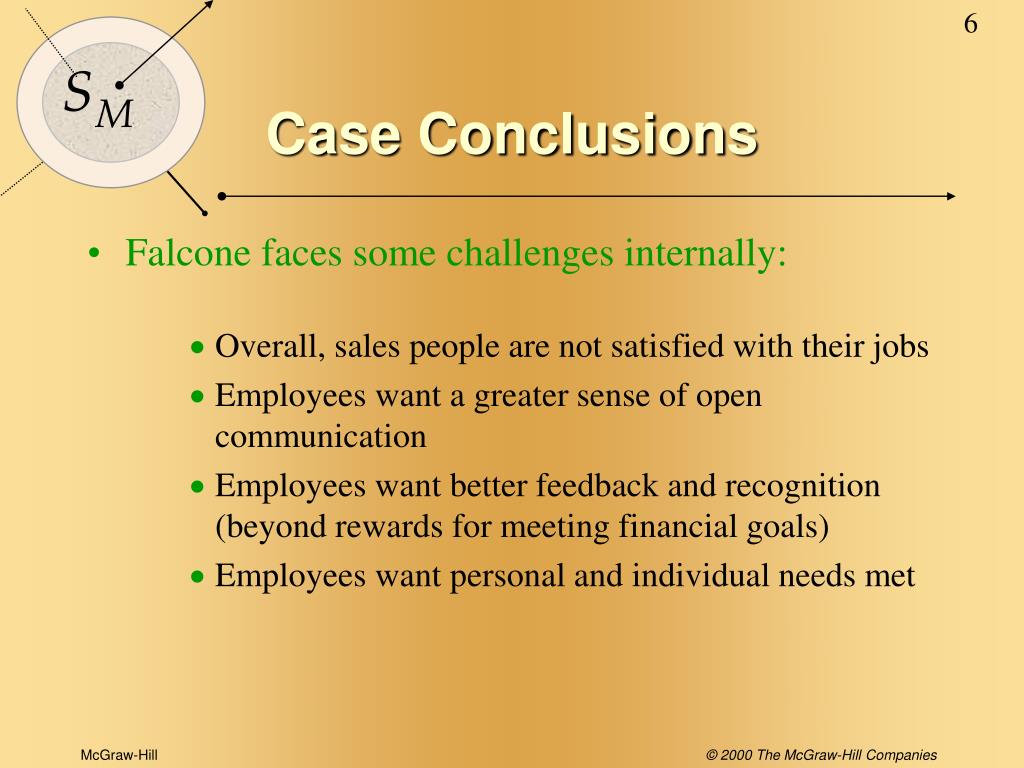 6

$S_M$

Case Conclusions

• Falcone faces some challenges internally:

• Overall, sales people are not satisfied with their jobs
• Employees want a greater sense of open communication
• Employees want better feedback and recognition (beyond rewards for meeting financial goals)
• Employees want personal and individual needs met

McGraw-Hill

© 2000 The McGraw-Hill Companies